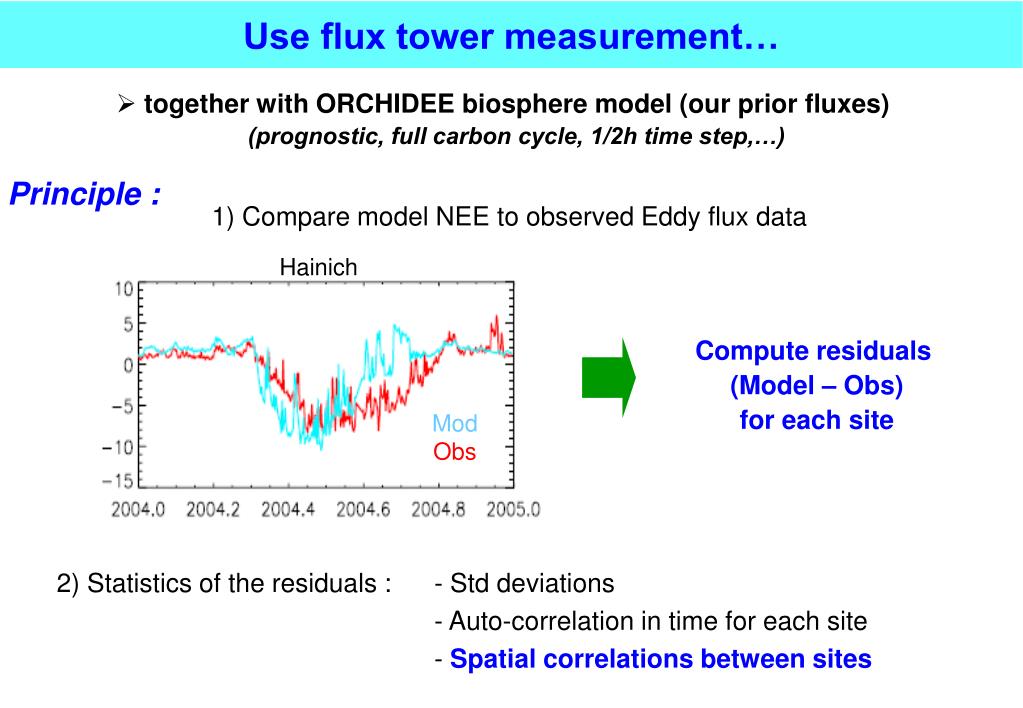 Use flux tower measurement…

➢ together with ORCHIDEE biosphere model (our prior fluxes)
(prognostic, full carbon cycle, 1/2h time step,…)

Principle :

1) Compare model NEE to observed Eddy flux data

Hainich

10
5
0
−5
−10
−15
2004.0 2004.2 2004.4 2004.6 2004.8 2005.0

Mod
Obs

Compute residuals
(Model – Obs)
for each site

2) Statistics of the residuals : - Std deviations
- Auto-correlation in time for each site
- Spatial correlations between sites